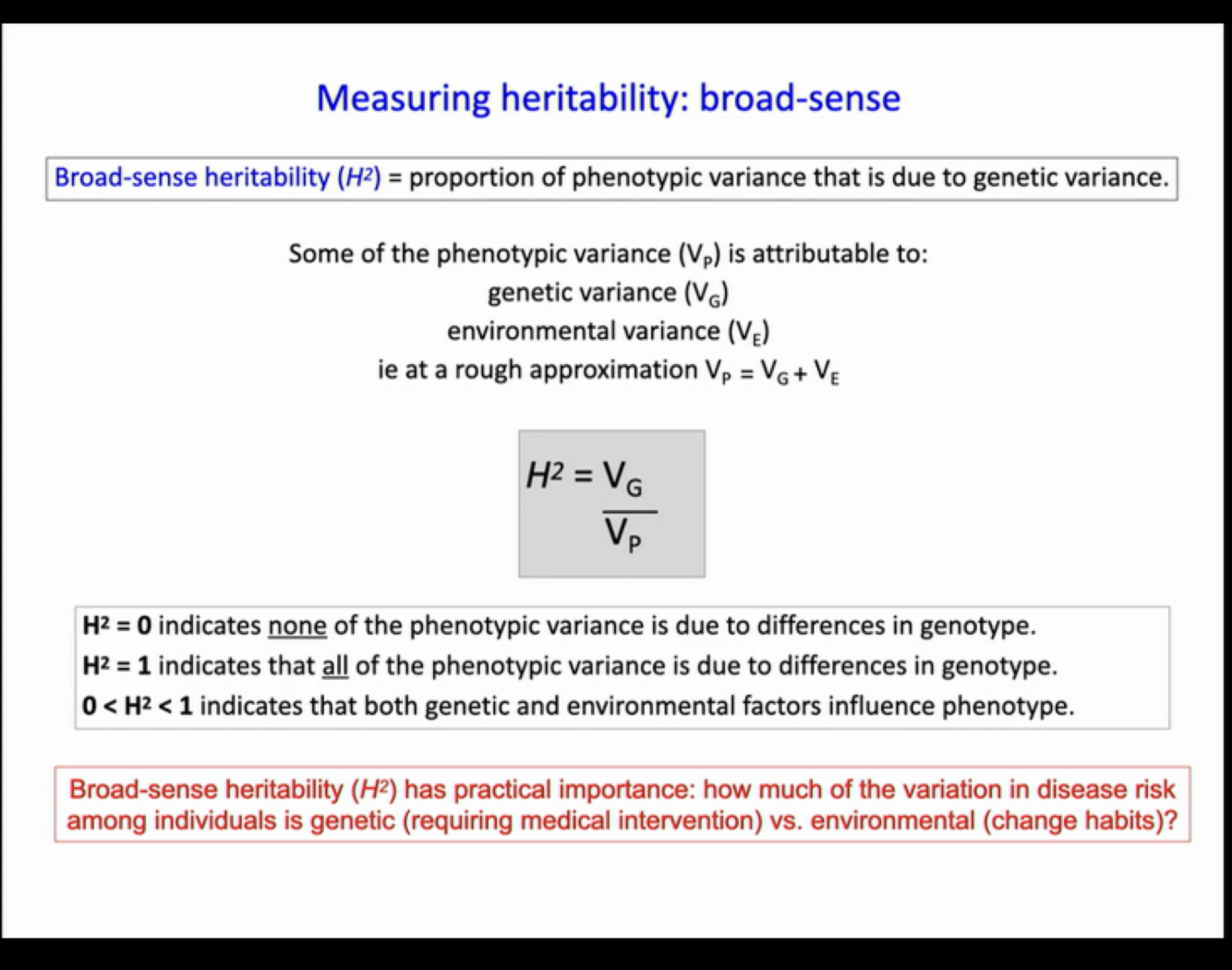 Measuring heritability: broad-sense

Broad-sense heritability ($H^2$) = proportion of phenotypic variance that is due to genetic variance.

Some of the phenotypic variance ($V_P$) is attributable to:
genetic variance ($V_G$)
environmental variance ($V_E$)
ie at a rough approximation $V_P = V_G + V_E$

$H^2 = \frac{V_G}{V_P}$

$H^2 = 0$ indicates none of the phenotypic variance is due to differences in genotype.
$H^2 = 1$ indicates that all of the phenotypic variance is due to differences in genotype.
$0 < H^2 < 1$ indicates that both genetic and environmental factors influence phenotype.

Broad-sense heritability ($H^2$) has practical importance: how much of the variation in disease risk among individuals is genetic (requiring medical intervention) vs. environmental (change habits)?